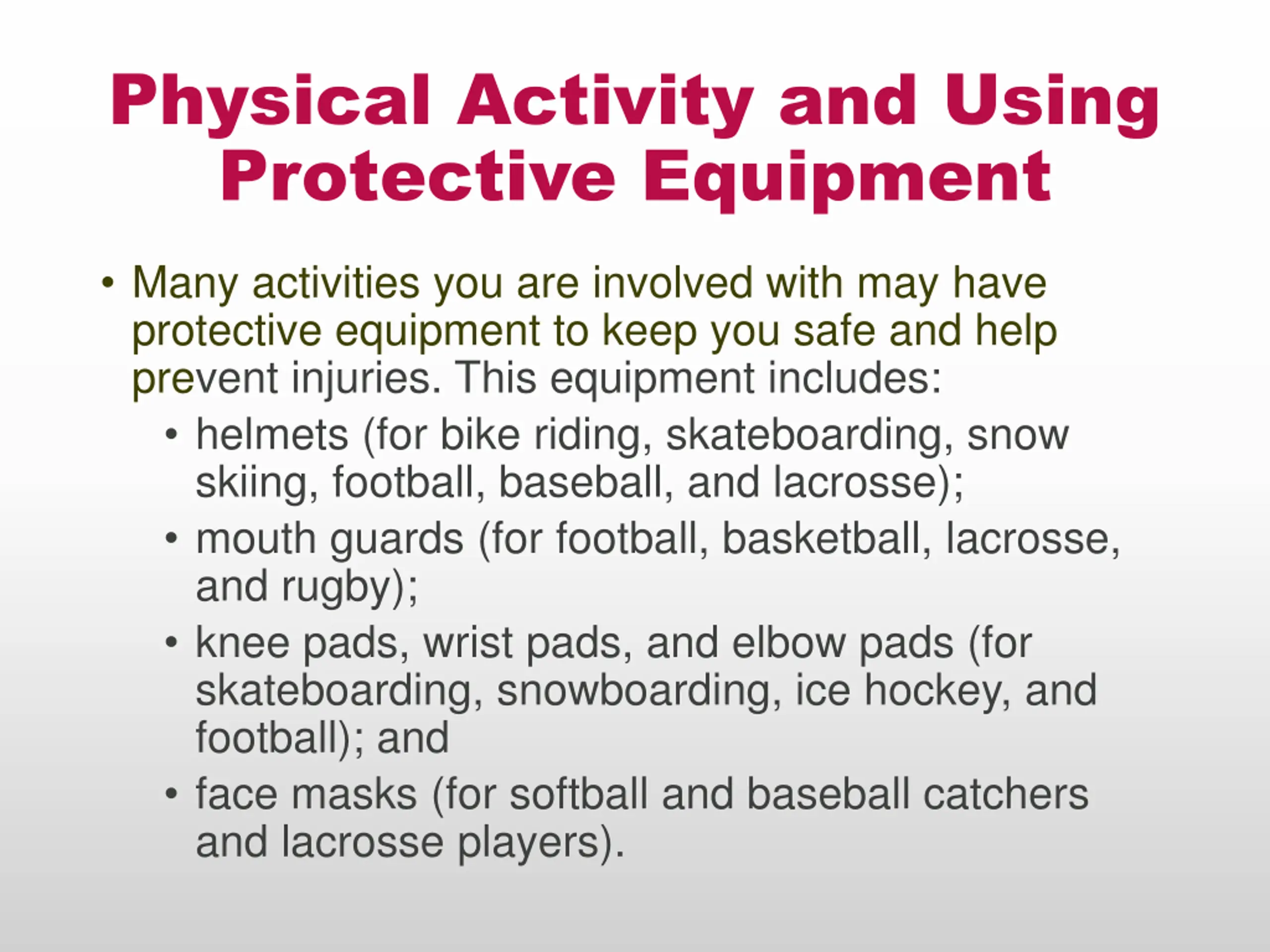 Physical Activity and Using Protective Equipment

• Many activities you are involved with may have protective equipment to keep you safe and help prevent injuries. This equipment includes:
  • helmets (for bike riding, skateboarding, snow skiing, football, baseball, and lacrosse);
  • mouth guards (for football, basketball, lacrosse, and rugby);
  • knee pads, wrist pads, and elbow pads (for skateboarding, snowboarding, ice hockey, and football); and
  • face masks (for softball and baseball catchers and lacrosse players).